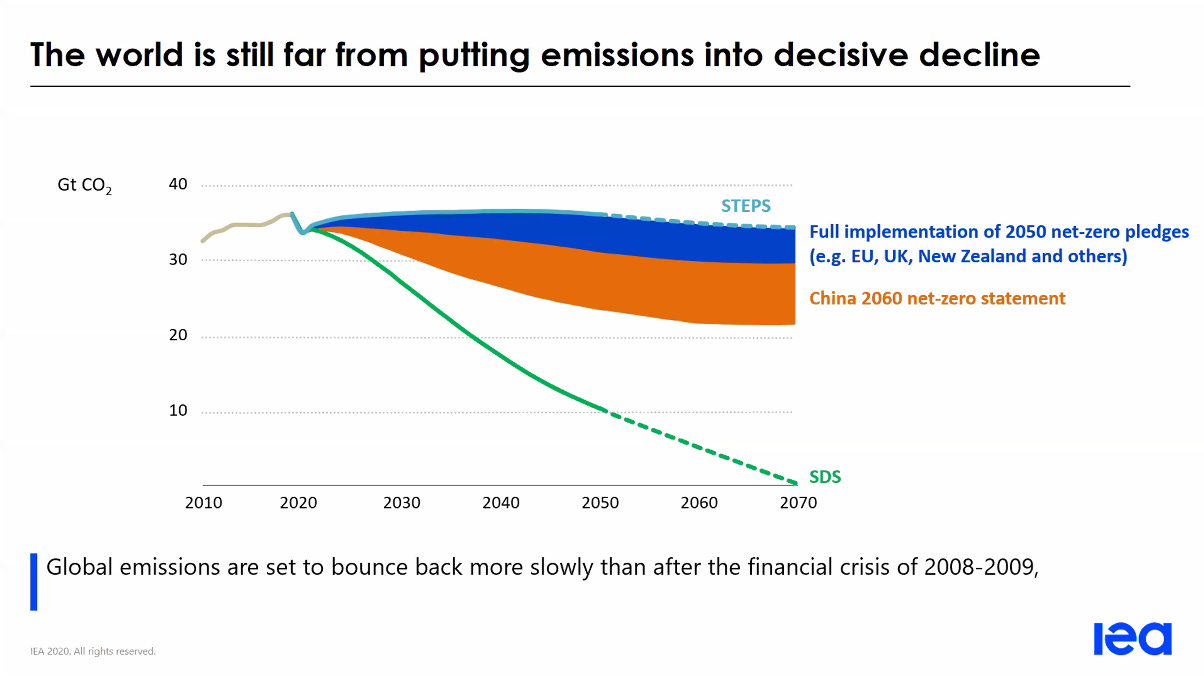 The world is still far from putting emissions into decisive decline

Gt $CO_2$

40

30

20

10

2010 2020 2030 2040 2050 2060 2070

STEPS

Full implementation of 2050 net-zero pledges (e.g. EU, UK, New Zealand and others)

China 2060 net-zero statement

SDS

Global emissions are set to bounce back more slowly than after the financial crisis of 2008-2009,

IEA 2020. All rights reserved.

iea